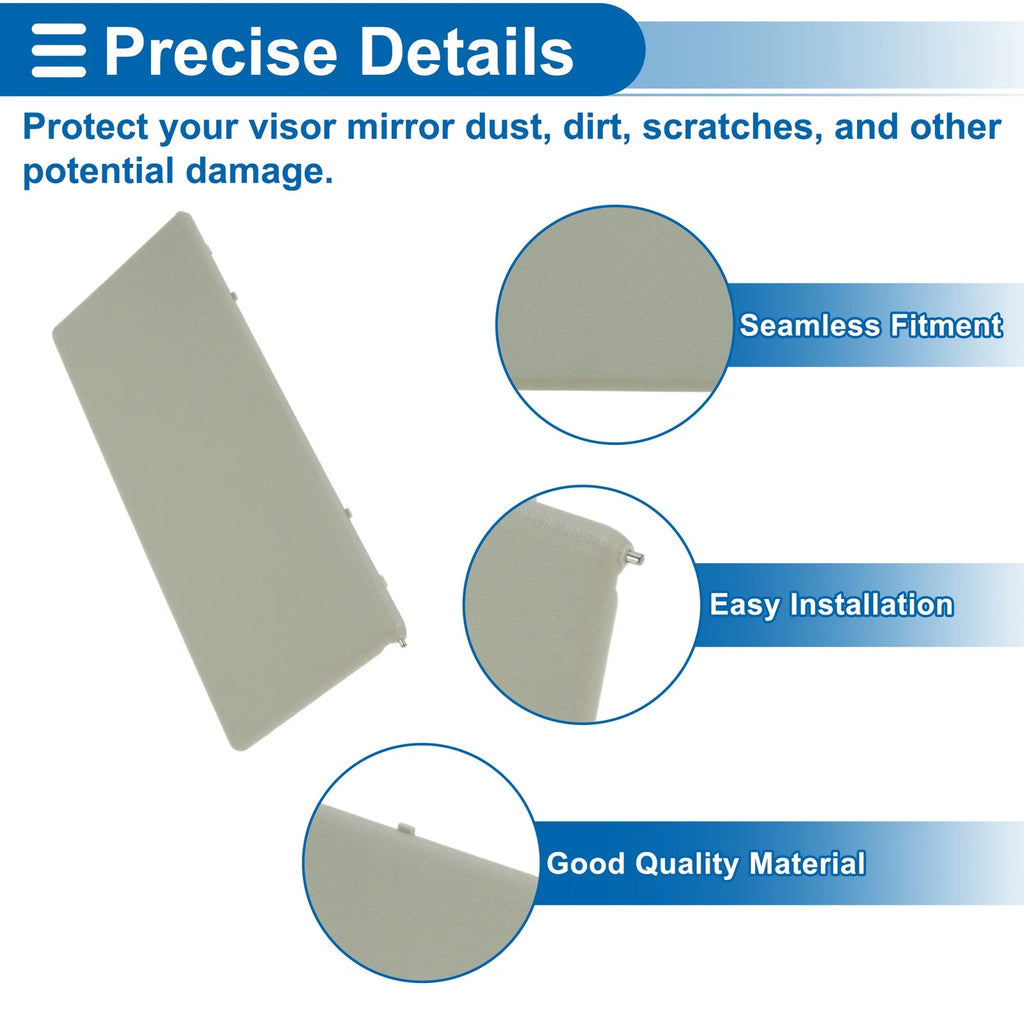 Precise Details

Protect your visor mirror dust, dirt, scratches, and other potential damage.

Seamless Fitment

Easy Installation

Good Quality Material